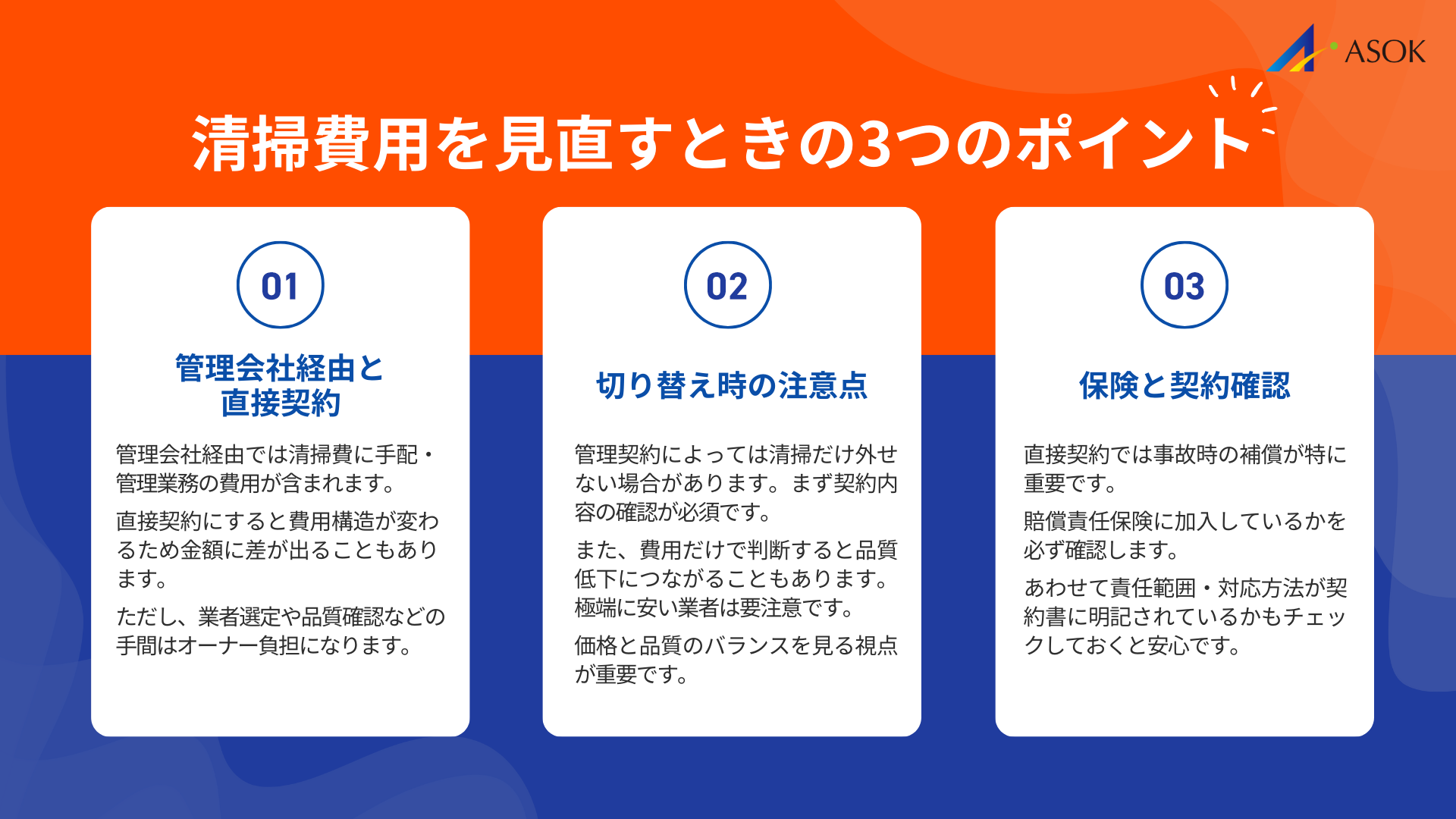 ASOK

清掃費用を見直すときの3つのポイント

01

管理会社経由と直接契約

管理会社経由では清掃費に手配・管理業務の費用が含まれます。

直接契約にすると費用構造が変わるため金額に差が出ることもあります。

ただし、業者選定や品質確認などの手間はオーナー負担になります。

02

切り替え時の注意点

管理契約によっては清掃だけ外せない場合があります。まず契約内容の確認が必須です。

また、費用だけで判断すると品質低下につながることもあります。極端に安い業者は要注意です。

価格と品質のバランスを見る視点が重要です。

03

保険と契約確認

直接契約では事故時の補償が特に重要です。

賠償責任保険に加入しているかを必ず確認します。

あわせて責任範囲・対応方法が契約書に明記されているかもチェックしておくと安心です。